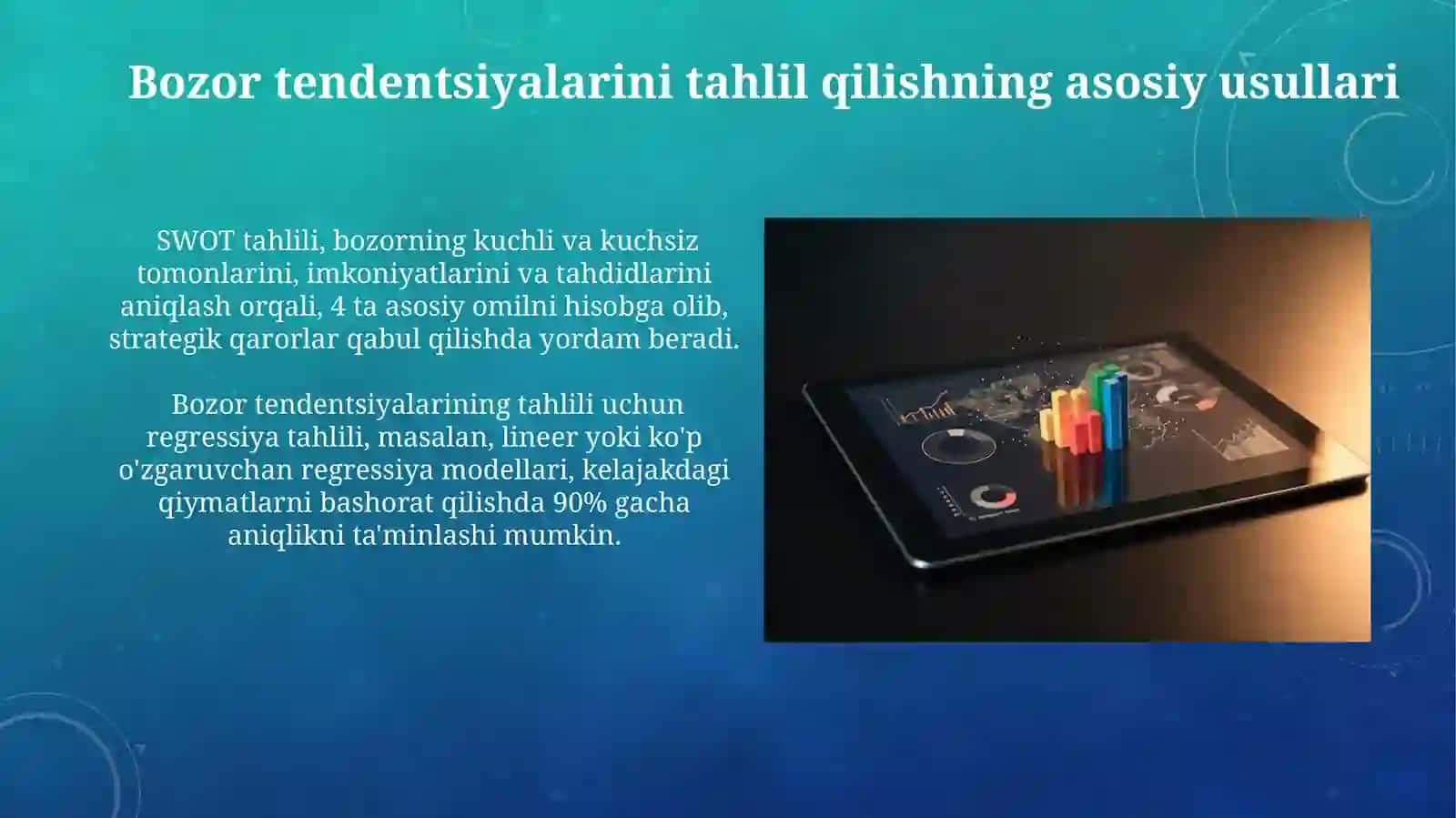 Bozor tendentsiyalarini tahlil qilishning asosiy usullari

SWOT tahlili, bozorning kuchli va kuchsiz tomonlarini, imkoniyatlarini va tahdidlarini aniqlash orqali, 4 ta asosiy omilni hisobga olib, strategik qarorlar qabul qilishda yordam beradi.

Bozor tendentsiyalarining tahlili uchun regressiya tahlili, masalan, lineer yoki ko'p o'zgaruvchan regressiya modellari, kelajakdagi qiymatlarni bashorat qilishda 90% gacha aniqlikni ta'minlashi mumkin.